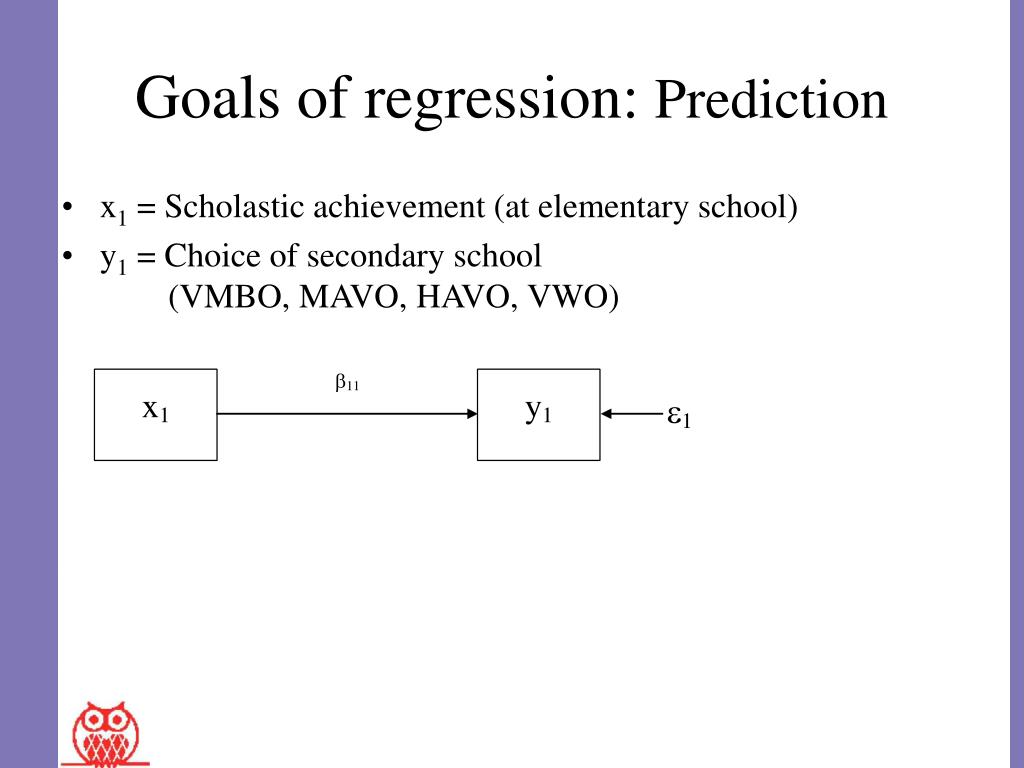 Goals of regression: Prediction

• $x_1$ = Scholastic achievement (at elementary school)
• $y_1$ = Choice of secondary school (VMBO, MAVO, HAVO, VWO)

$x_1$

$\beta_{11}$

$y_1$

$\varepsilon_1$